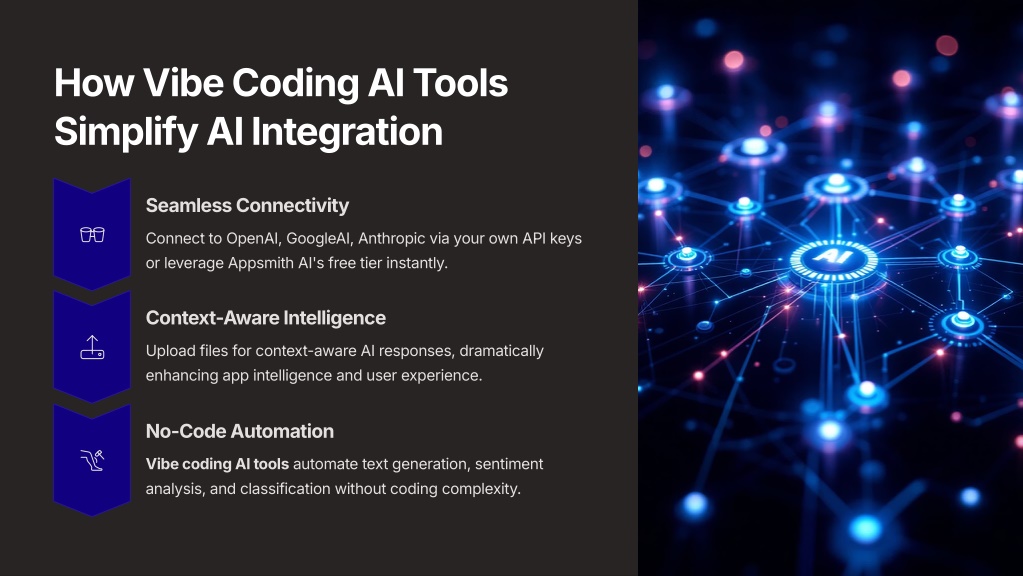 How Vibe Coding AI Tools Simplify AI Integration

Seamless Connectivity

Connect to OpenAI, GoogleAI, Anthropic via your own API keys or leverage Appsmith AI's free tier instantly.

Context-Aware Intelligence

Upload files for context-aware AI responses, dramatically enhancing app intelligence and user experience.

No-Code Automation

Vibe coding AI tools automate text generation, sentiment analysis, and classification without coding complexity.

AI